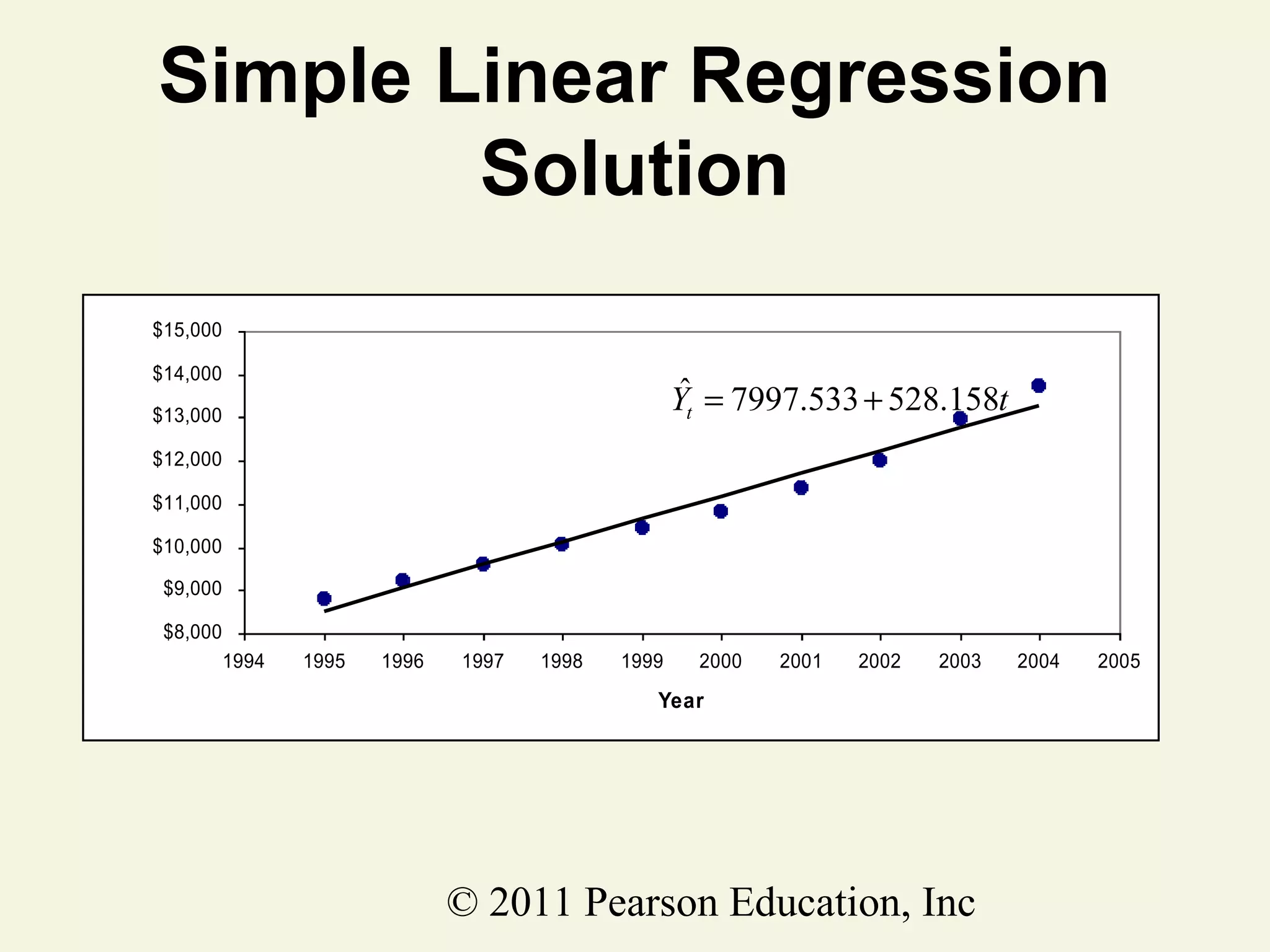 Simple Linear Regression Solution

$15,000
$14,000
$13,000
$12,000
$11,000
$10,000
$9,000
$8,000

$\hat{Y}_t = 7997.533 + 528.158t$

1994 1995 1996 1997 1998 1999 2000 2001 2002 2003 2004 2005

Year

© 2011 Pearson Education, Inc